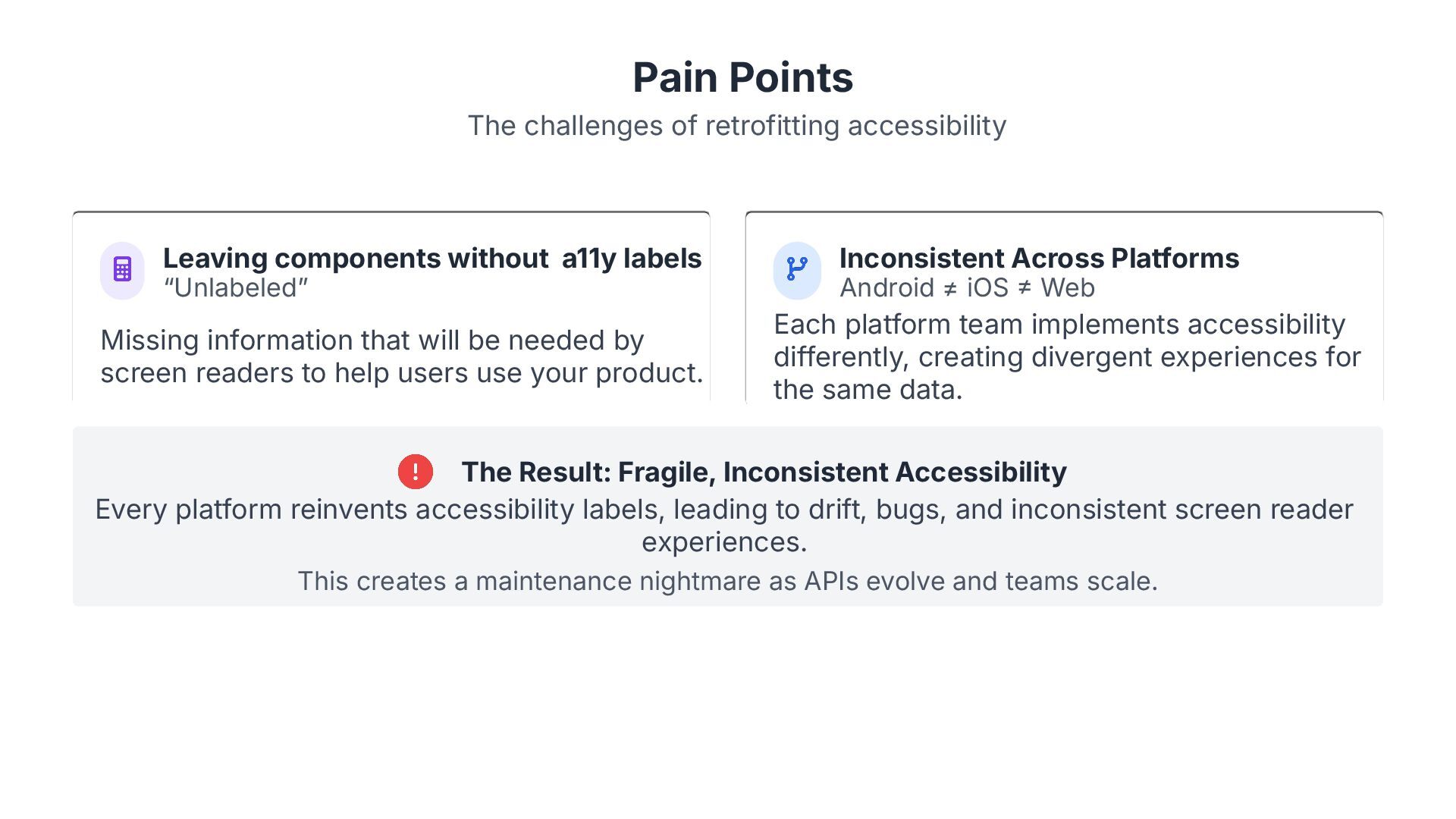 Pain Points
The challenges of retrofitting accessibility

Leaving components without a11y labels
“Unlabeled”
Missing information that will be needed by screen readers to help users use your product.

Inconsistent Across Platforms
Android ≠ iOS ≠ Web
Each platform team implements accessibility differently, creating divergent experiences for the same data.

The Result: Fragile, Inconsistent Accessibility
Every platform reinvents accessibility labels, leading to drift, bugs, and inconsistent screen reader experiences.
This creates a maintenance nightmare as APIs evolve and teams scale.